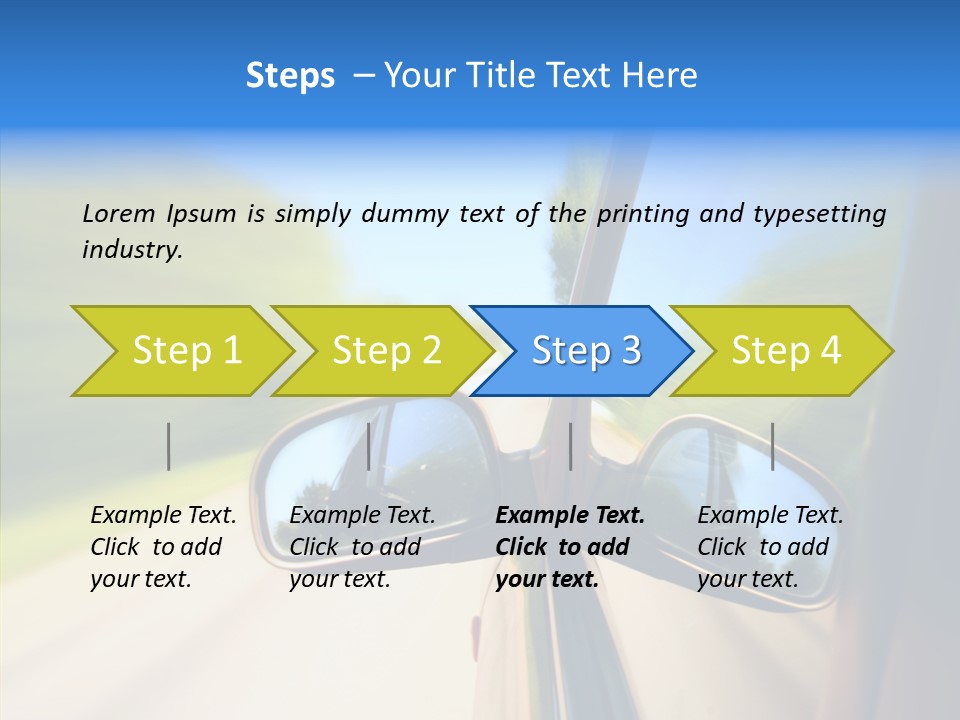 Steps – Your Title Text Here

Lorem Ipsum is simply dummy text of the printing and typesetting industry.

Step 1

Step 2

Step 3

Step 4

Example Text. Click to add your text.

Example Text. Click to add your text.

Example Text. Click to add your text.

Example Text. Click to add your text.